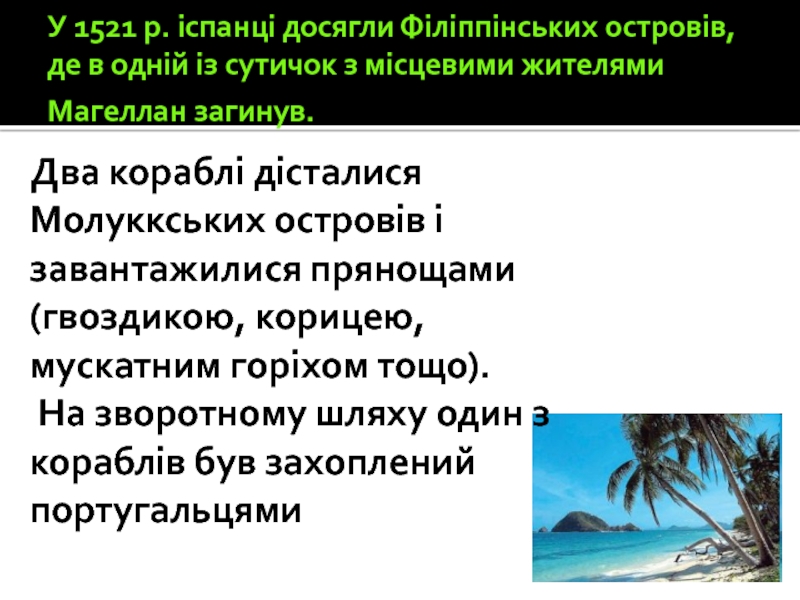 У 1521 р. іспанці досягли Філіппінських островів, де в одній із сутичок з місцевими жителями Магеллан загинув.

Два кораблі дісталися Молуккських островів і завантажилися прянощами (гвоздикою, корицею, мускатним горіхом тощо).
 На зворотному шляху один з кораблів був захоплений португальцями